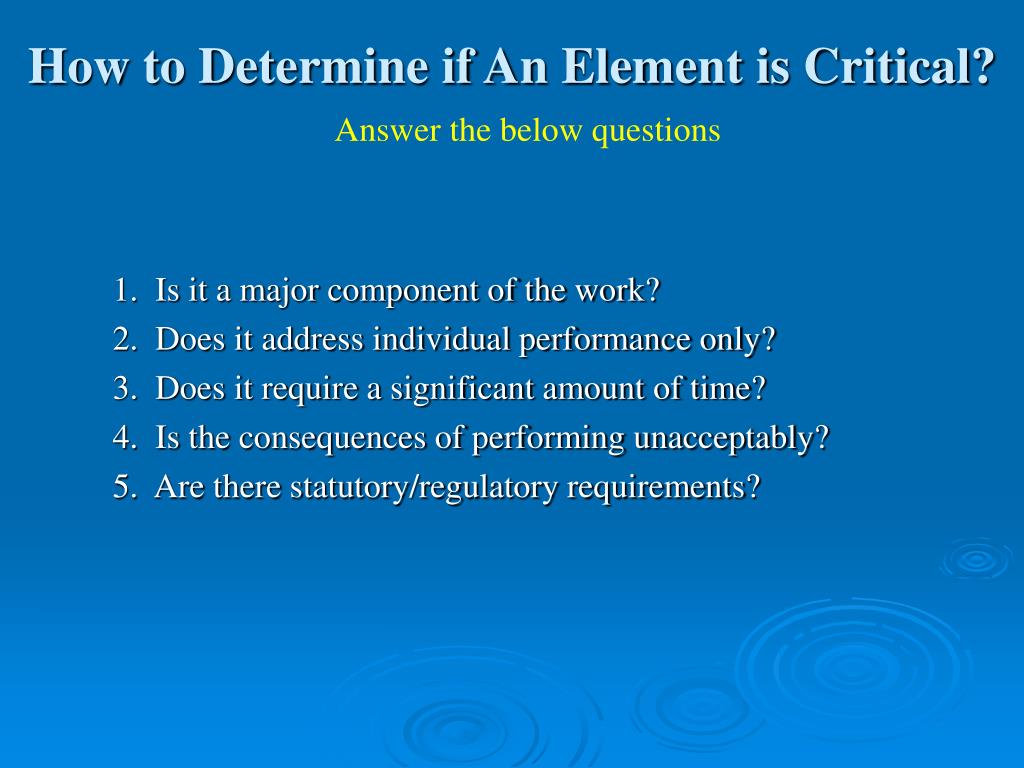 How to Determine if An Element is Critical?

Answer the below questions

1. Is it a major component of the work?
2. Does it address individual performance only?
3. Does it require a significant amount of time?
4. Is the consequences of performing unacceptably?
5. Are there statutory/regulatory requirements?